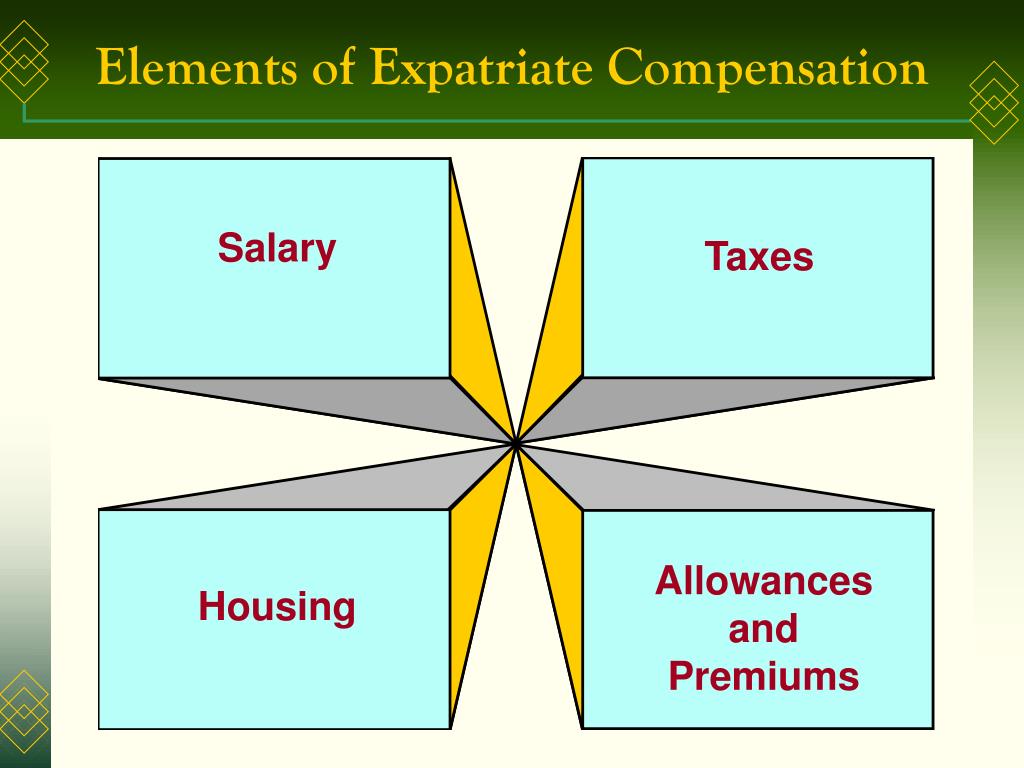 Elements of Expatriate Compensation

Salary

Taxes

Housing

Allowances and Premiums